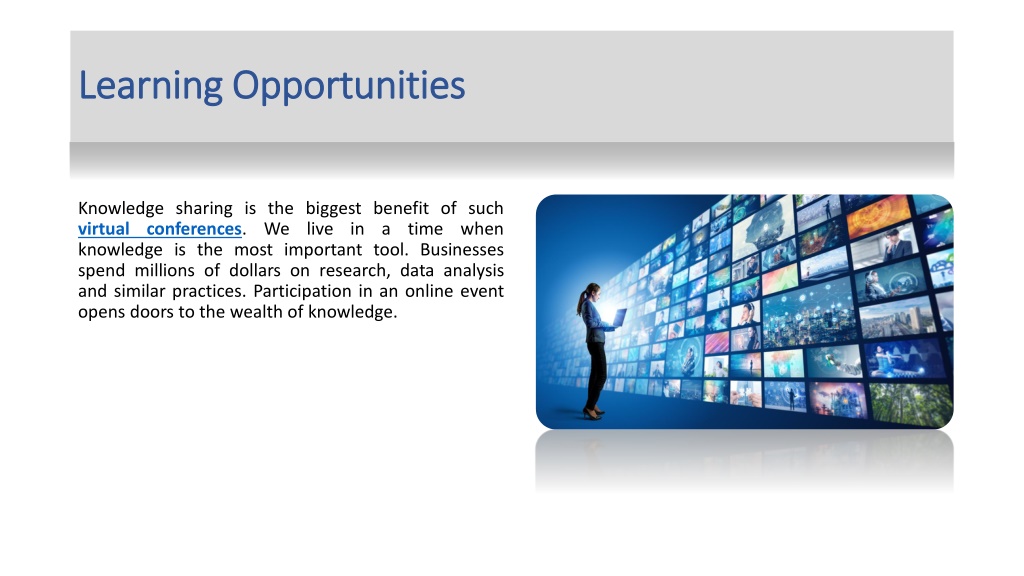 Learning Opportunities

Knowledge sharing is the biggest benefit of such virtual conferences. We live in a time when knowledge is the most important tool. Businesses spend millions of dollars on research, data analysis and similar practices. Participation in an online event opens doors to the wealth of knowledge.